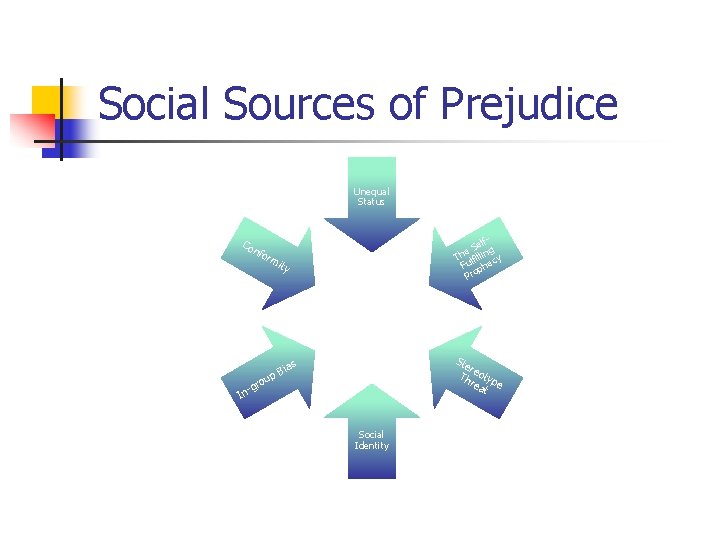 Social Sources of Prejudice

Unequal Status

The Self-Fulfilling Prophecy

Stereotype Threat

Social Identity

In-group Bias

Conformity